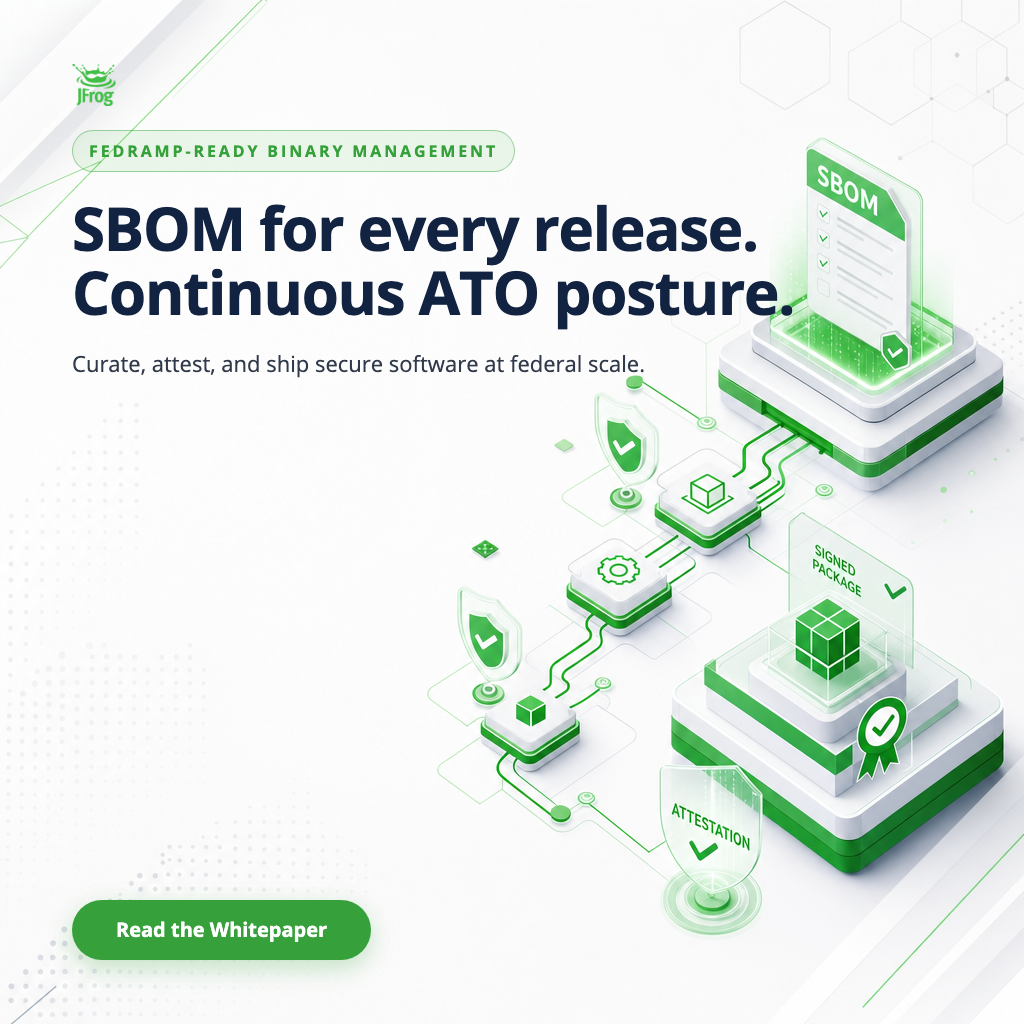 JFrog

FEDRAMP-READY BINARY MANAGEMENT

SBOM for every release. Continuous ATO posture.

Curate, attest, and ship secure software at federal scale.

SBOM

SIGNED PACKAGE

ATTESTATION

Read the Whitepaper